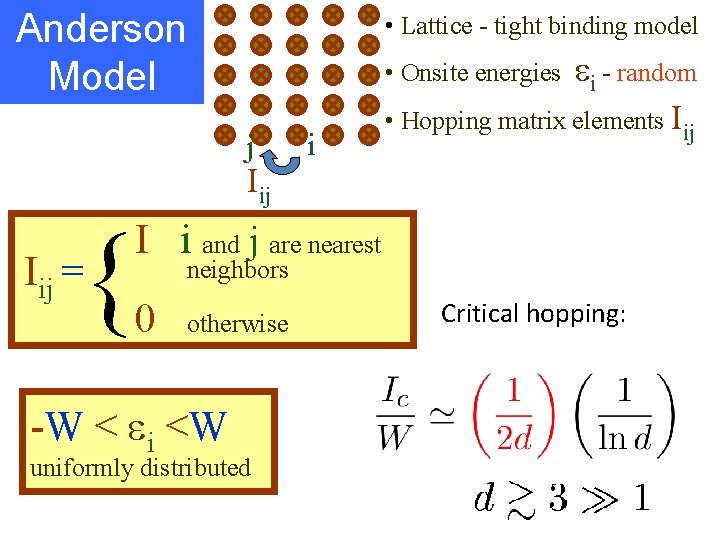 Anderson Model

• Lattice - tight binding model
• Onsite energies $\varepsilon_i$ - random
• Hopping matrix elements $I_{ij}$

j i
$I_{ij}$

$I_{ij} = \begin{cases} I & i \text{ and } j \text{ are nearest neighbors} \\ 0 & \text{otherwise} \end{cases}$

Critical hopping:

$-W < \varepsilon_i < W$
uniformly distributed

$\frac{I_c}{W} \simeq \left(\frac{1}{2d}\right)\left(\frac{1}{\ln d}\right)$

$d \gtrsim 3 \gg 1$